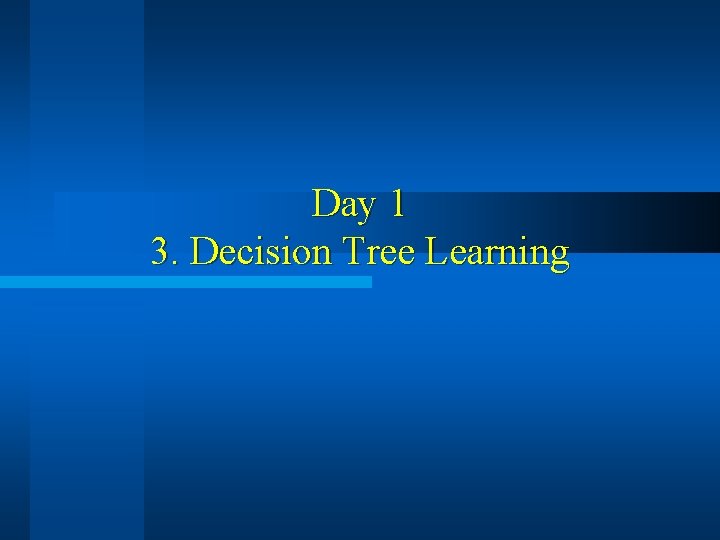 Day 1
3. Decision Tree Learning